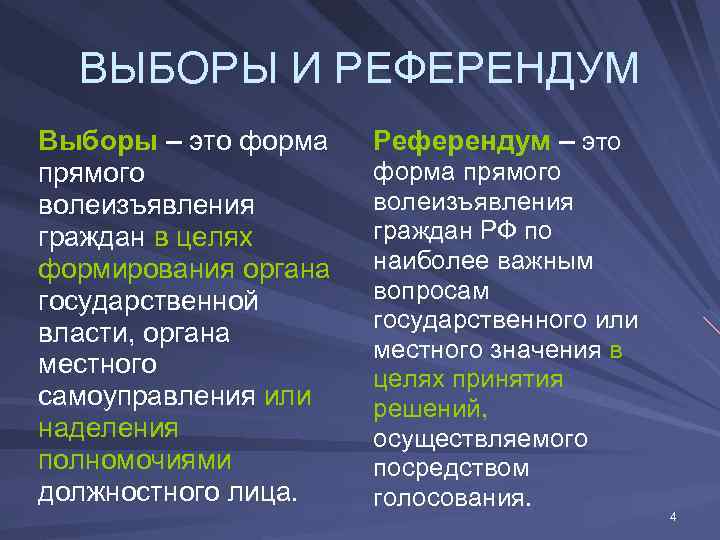 ВЫБОРЫ И РЕФЕРЕНДУМ

Выборы – это форма прямого волеизъявления граждан в целях формирования органа государственной власти, органа местного самоуправления или наделения полномочиями должностного лица.

Референдум – это форма прямого волеизъявления граждан РФ по наиболее важным вопросам государственного или местного значения в целях принятия решений, осуществляемого посредством голосования.

4